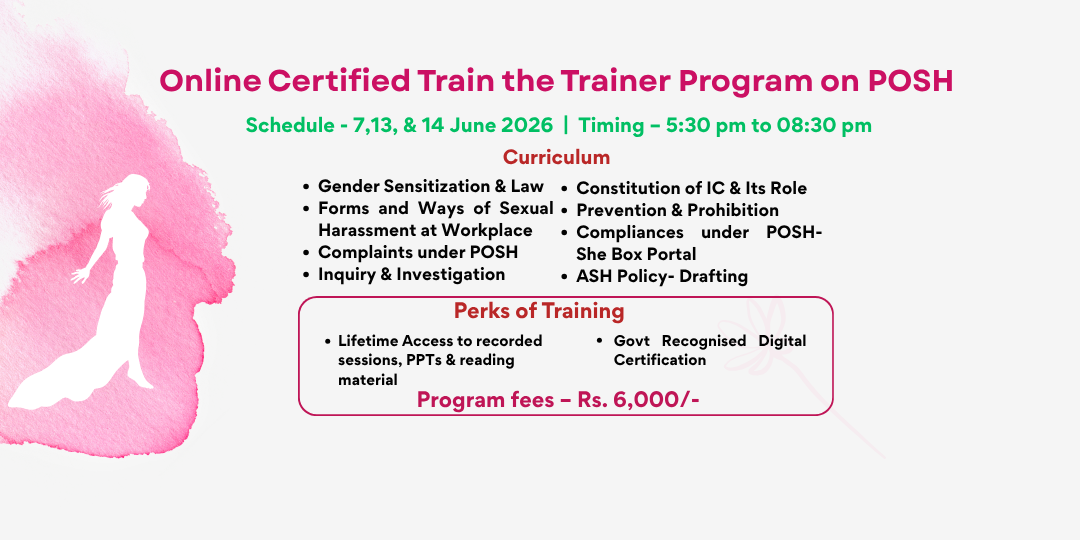 Online Certified Train the Trainer Program on POSH

Schedule - 7,13, & 14 June 2026 | Timing – 5:30 pm to 08:30 pm

Curriculum

- Gender Sensitization & Law
- Forms and Ways of Sexual Harassment at Workplace
- Complaints under POSH
- Inquiry & Investigation

- Constitution of IC & Its Role
- Prevention & Prohibition
- Compliances under POSH- She Box Portal
- ASH Policy- Drafting

Perks of Training

- Lifetime Access to recorded sessions, PPTs & reading material

- Govt Recognised Digital Certification

Program fees – Rs. 6,000/-